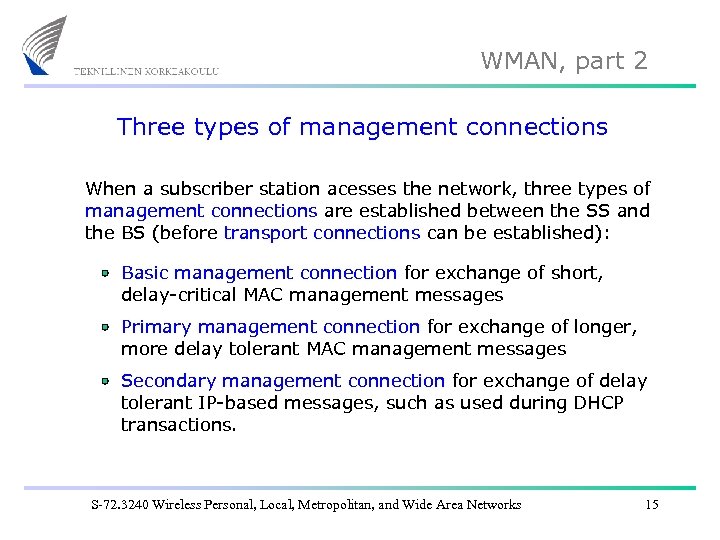 TEKNILLINEN KORKEAKOULU

WMAN, part 2

Three types of management connections

When a subscriber station acesses the network, three types of management connections are established between the SS and the BS (before transport connections can be established):

Basic management connection for exchange of short, delay-critical MAC management messages

Primary management connection for exchange of longer, more delay tolerant MAC management messages

Secondary management connection for exchange of delay tolerant IP-based messages, such as used during DHCP transactions.

S-72.3240 Wireless Personal, Local, Metropolitan, and Wide Area Networks

15